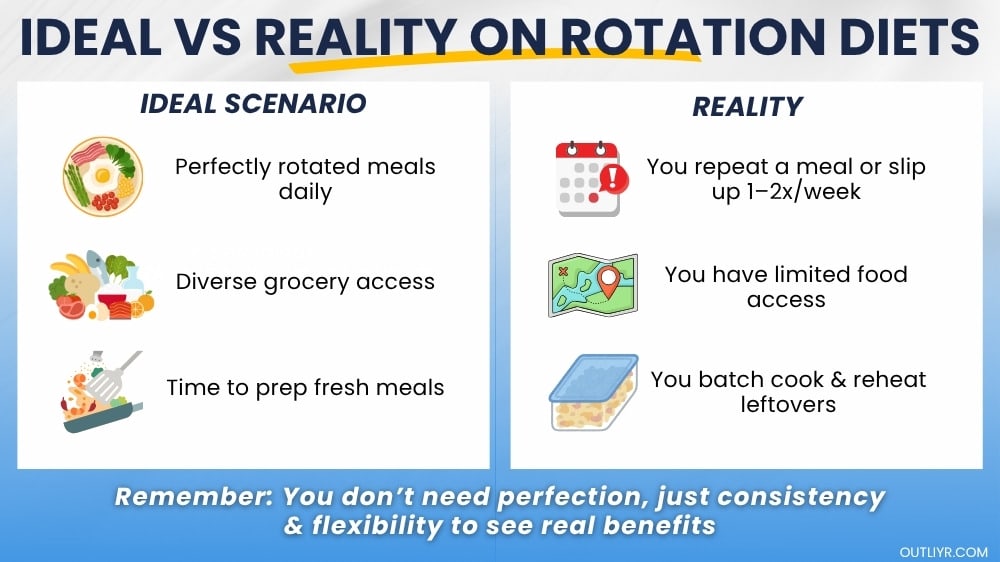 IDEAL VS REALITY ON ROTATION DIETS

IDEAL SCENARIO

Perfectly rotated meals daily

Diverse grocery access

Time to prep fresh meals

REALITY

You repeat a meal or slip up 1–2x/week

You have limited food access

You batch cook & reheat leftovers

Remember: You don't need perfection, just consistency & flexibility to see real benefits

OUTLIYR.COM